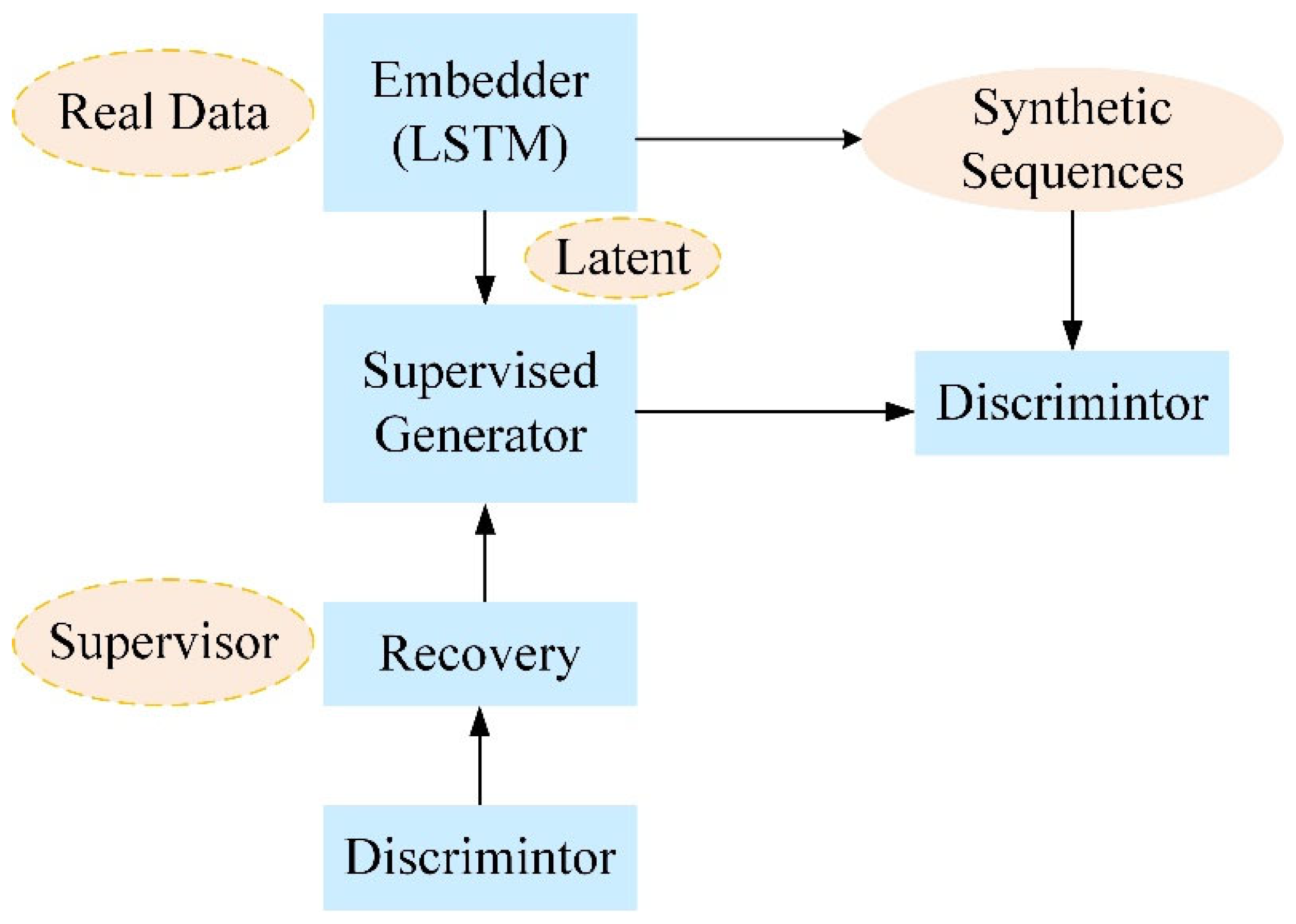 Real Data

Embedder (LSTM)

Synthetic Sequences

Latent

Supervised Generator

Discrimintor

Supervisor

Recovery

Discrimintor